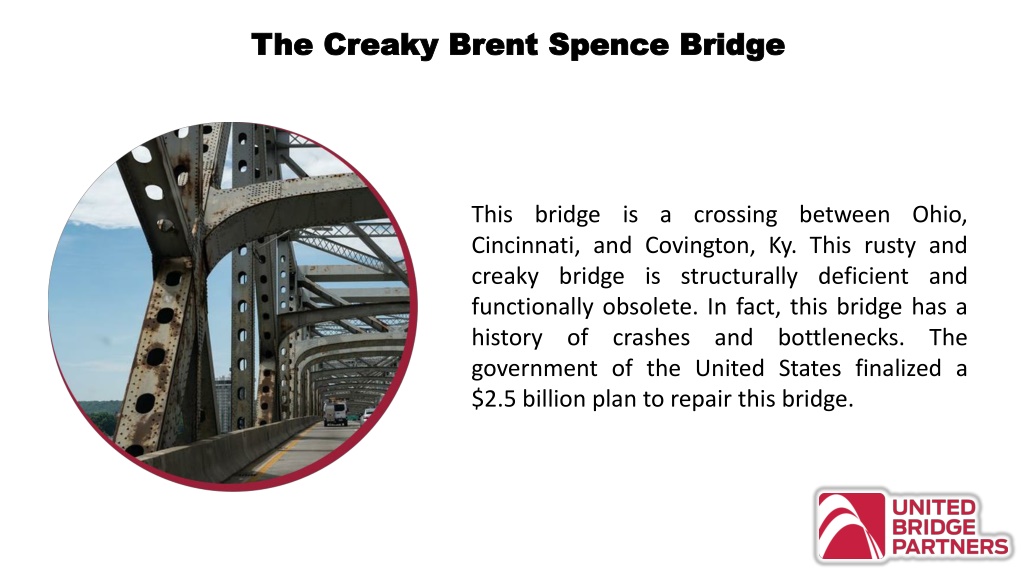 The Creaky Brent Spence Bridge

This bridge is a crossing between Ohio, Cincinnati, and Covington, Ky. This rusty and creaky bridge is structurally deficient and functionally obsolete. In fact, this bridge has a history of crashes and bottlenecks. The government of the United States finalized a \$2.5 billion plan to repair this bridge.

UNITED BRIDGE PARTNERS